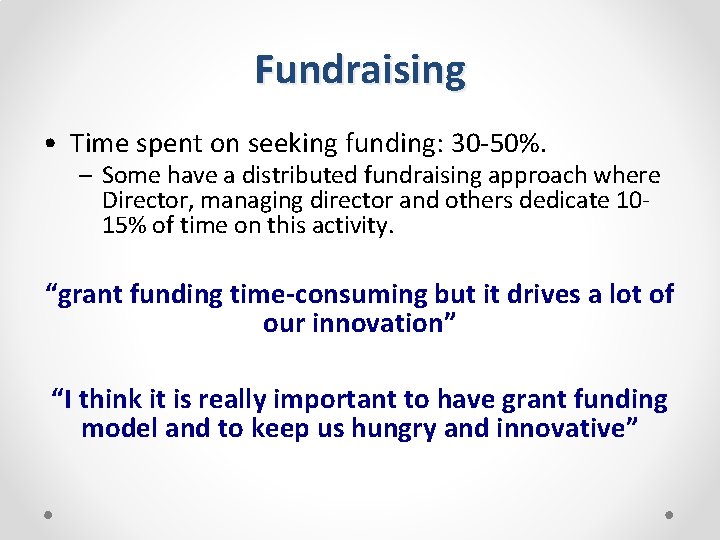 Fundraising

• Time spent on seeking funding: 30-50%.
– Some have a distributed fundraising approach where Director, managing director and others dedicate 10-15% of time on this activity.

“grant funding time-consuming but it drives a lot of our innovation”

“I think it is really important to have grant funding model and to keep us hungry and innovative”